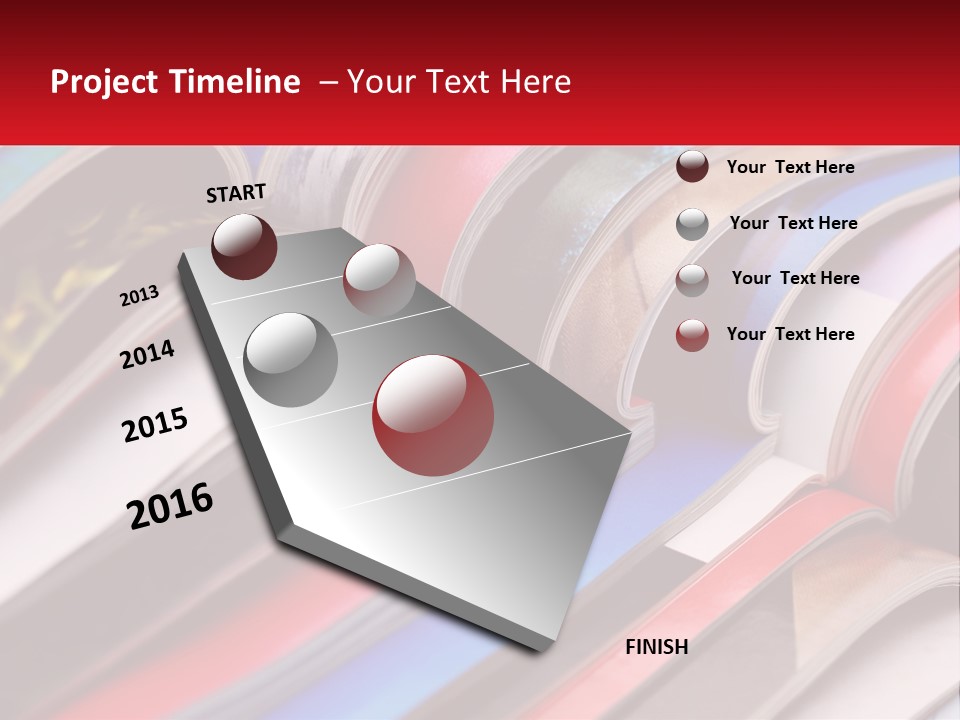 Project Timeline – Your Text Here

START

2013

2014

2015

2016

FINISH

Your Text Here

Your Text Here

Your Text Here

Your Text Here